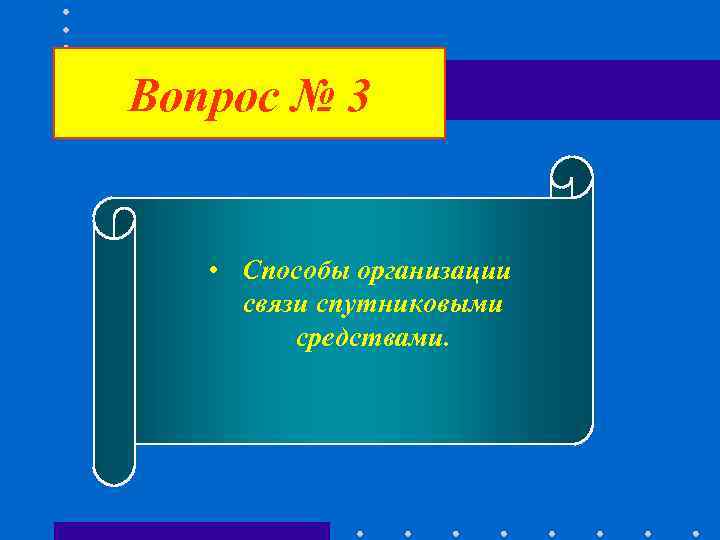 Вопрос № 3

• Способы организации связи спутниковыми средствами.